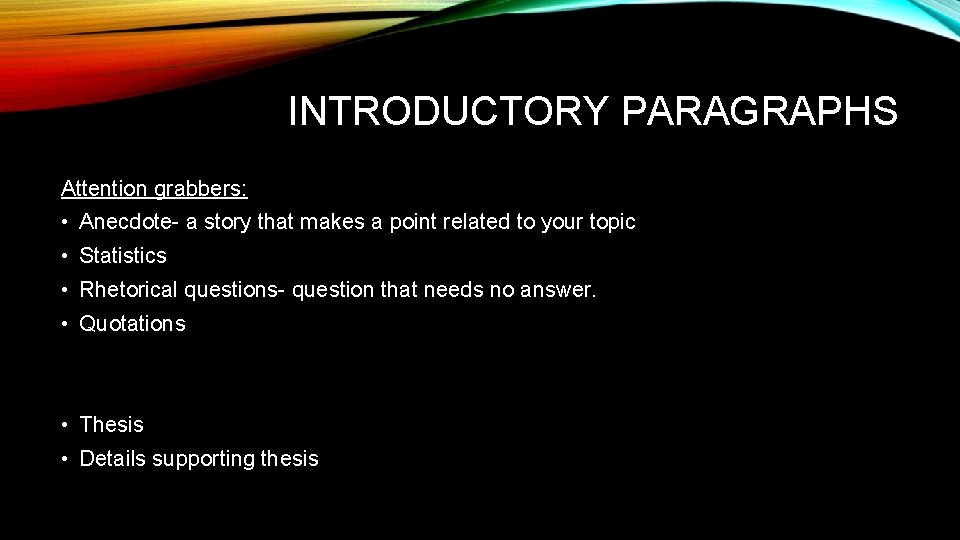 INTRODUCTORY PARAGRAPHS

Attention grabbers:
• Anecdote- a story that makes a point related to your topic
• Statistics
• Rhetorical questions- question that needs no answer.
• Quotations

• Thesis
• Details supporting thesis